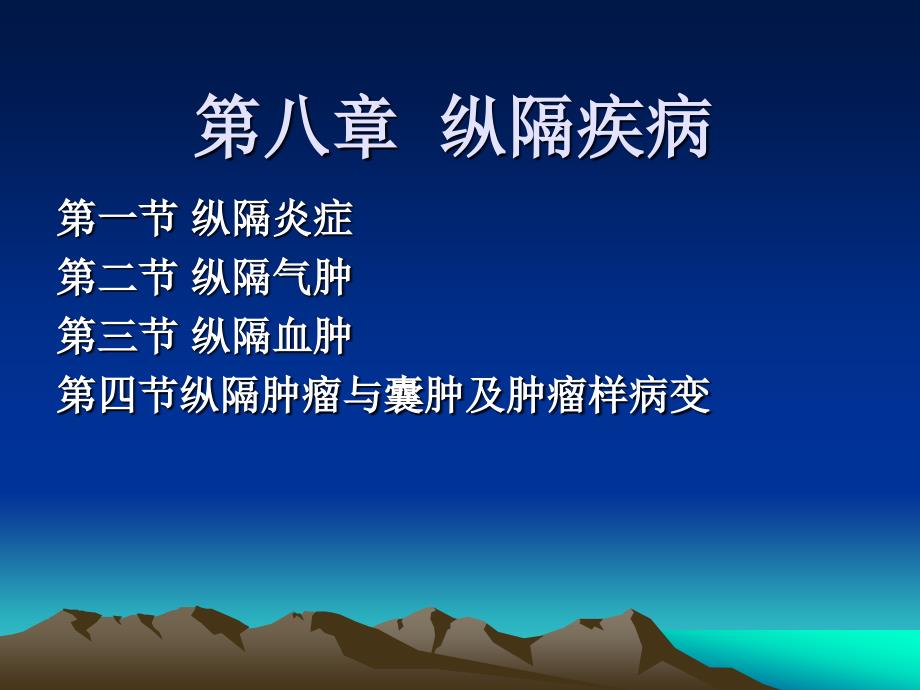 第八章 纵隔疾病

第一节 纵隔炎症
第二节 纵隔气肿
第三节 纵隔血肿
第四节纵隔肿瘤与囊肿及肿瘤样病变